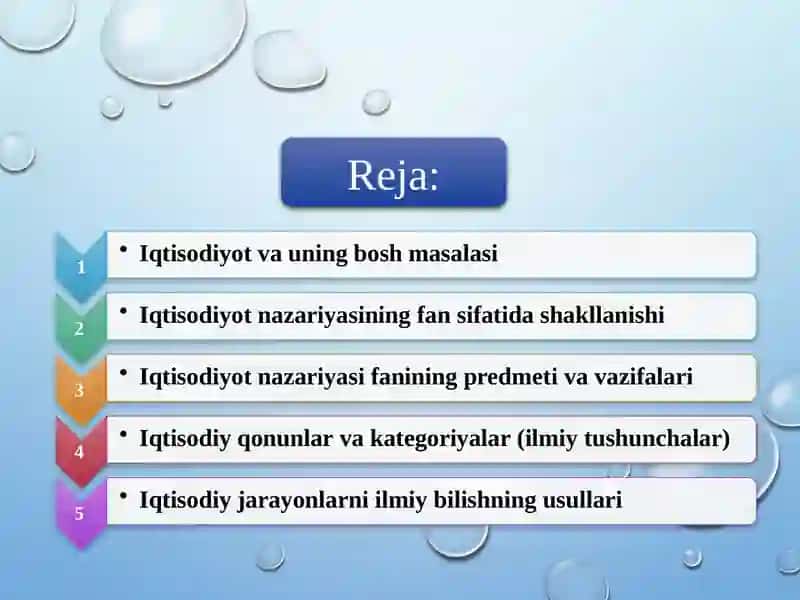 Reja:

1
• Iqtisodiyot va uning bosh masalasi

2
• Iqtisodiyot nazariyasining fan sifatida shakllanishi

3
• Iqtisodiyot nazariyasi fanining predmeti va vazifalari

4
• Iqtisodiy qonunlar va kategoriyalar (ilmiy tushunchalar)

5
• Iqtisodiy jarayonlarni ilmiy bilishning usullari